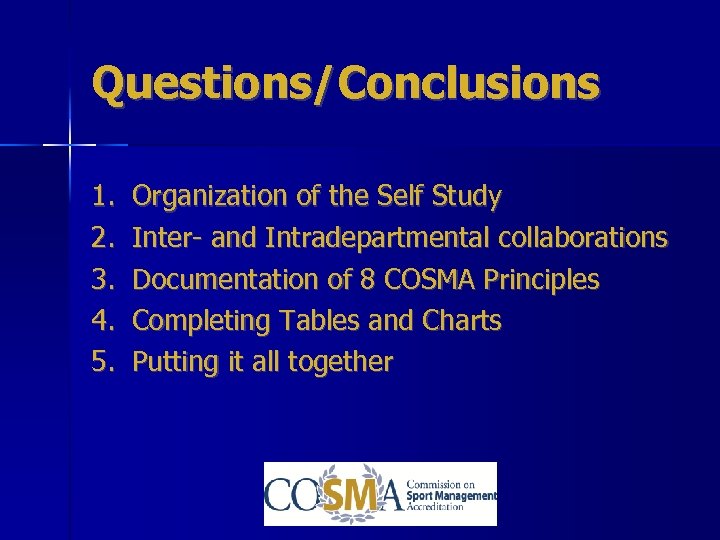 Questions/Conclusions

1. Organization of the Self Study
2. Inter- and Intradepartmental collaborations
3. Documentation of 8 COSMA Principles
4. Completing Tables and Charts
5. Putting it all together

COSMA Commission on Sport Management Accreditation